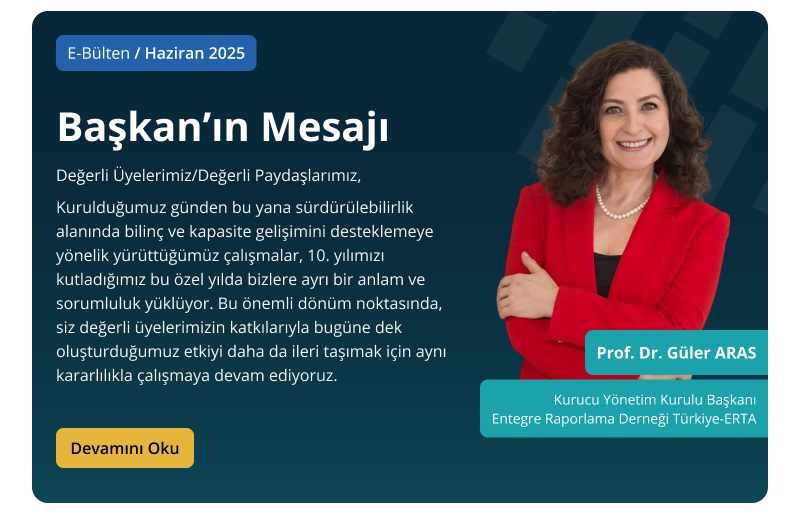 E-Bülten / Haziran 2025

Başkan'ın Mesajı

Değerli Üyelerimiz/Değerli Paydaşlarımız,

Kurulduğumuz günden bu yana sürdürülebilirlik alanında bilinç ve kapasite gelişimini desteklemeye yönelik yürüttüğümüz çalışmalar, 10. yılımızı kutladığımız bu özel yılda bizlere ayrı bir anlam ve sorumluluk yüklüyor. Bu önemli dönüm noktasında, siz değerli üyelerimizin katkılarıyla bugüne dek oluşturduğumuz etkiyi daha da ileri taşımak için aynı kararlılıkla çalışmaya devam ediyoruz.

Devamını Oku

Prof. Dr. Güler ARAS

Kurucu Yönetim Kurulu Başkanı
Entegre Raporlama Derneği Türkiye-ERTA